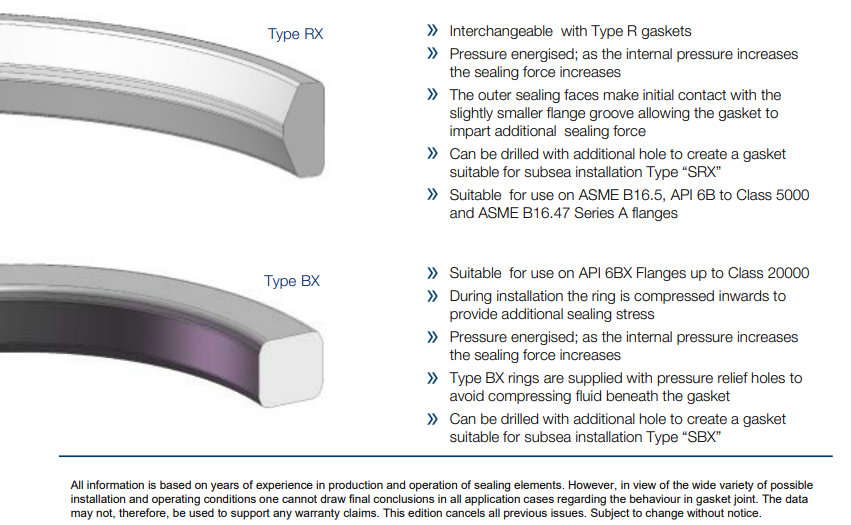 Type RX

» Interchangeable with Type R gaskets

» Pressure energised; as the internal pressure increases the sealing force increases

» The outer sealing faces make initial contact with the slightly smaller flange groove allowing the gasket to impart additional sealing force

» Can be drilled with additional hole to create a gasket suitable for subsea installation Type “SRX”

» Suitable for use on ASME B16.5, API 6B to Class 5000 and ASME B16.47 Series A flanges

Type BX

» Suitable for use on API 6BX Flanges up to Class 20000

» During installation the ring is compressed inwards to provide additional sealing stress

» Pressure energised; as the internal pressure increases the sealing force increases

» Type BX rings are supplied with pressure relief holes to avoid compressing fluid beneath the gasket

» Can be drilled with additional hole to create a gasket suitable for subsea installation Type “SBX”

All information is based on years of experience in production and operation of sealing elements. However, in view of the wide variety of possible installation and operating conditions one cannot draw final conclusions in all application cases regarding the behaviour in gasket joint. The data may not, therefore, be used to support any warranty claims. This edition cancels all previous issues. Subject to change without notice.